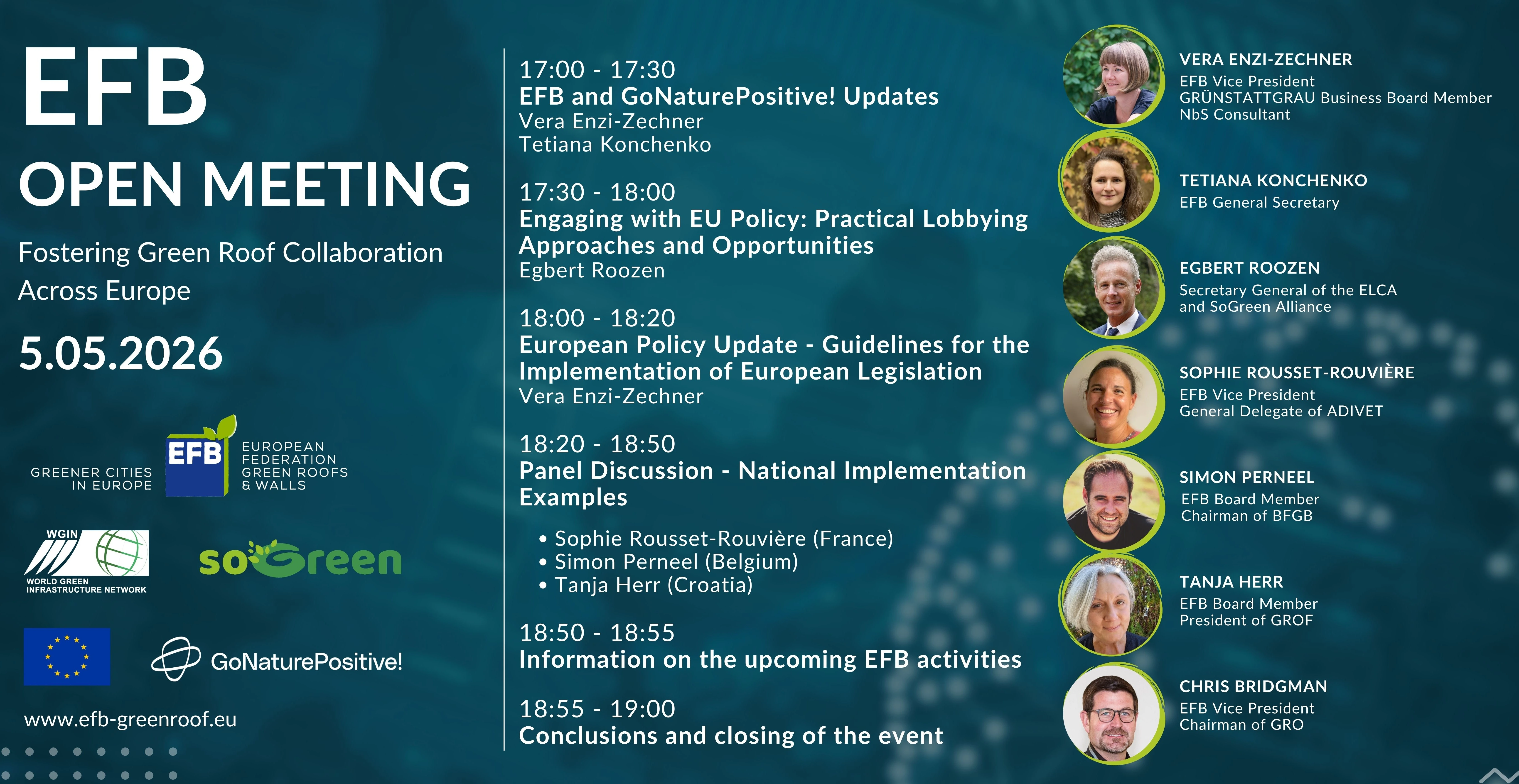 EFB
OPEN MEETING

Fostering Green Roof Collaboration Across Europe

5.05.2026

GREENER CITIES IN EUROPE

EFB

EUROPEAN FEDERATION GREEN ROOFS & WALLS

WGIN
WORLD GREEN INFRASTRUCTURE NETWORK

soGreen

GoNaturePositive!

www.efb-greenroof.eu

17:00 - 17:30
EFB and GoNaturePositive! Updates
Vera Enzi-Zechner
Tetiana Konchenko

17:30 - 18:00
Engaging with EU Policy: Practical Lobbying Approaches and Opportunities
Egbert Roozen

18:00 - 18:20
European Policy Update - Guidelines for the Implementation of European Legislation
Vera Enzi-Zechner

18:20 - 18:50
Panel Discussion - National Implementation Examples

• Sophie Rousset-Rouvière (France)
• Simon Perneel (Belgium)
• Tanja Herr (Croatia)

18:50 - 18:55
Information on the upcoming EFB activities

18:55 - 19:00
Conclusions and closing of the event

VERA ENZI-ZECHNER
EFB Vice President
GRÜNSTATTGRAU Business Board Member
NbS Consultant

TETIANA KONCHENKO
EFB General Secretary

EGBERT ROOZEN
Secretary General of the ELCA and SoGreen Alliance

SOPHIE ROUSSET-ROUVIÈRE
EFB Vice President
General Delegate of ADIVET

SIMON PERNEEL
EFB Board Member
Chairman of BFGB

TANJA HERR
EFB Board Member
President of GROF

CHRIS BRIDGMAN
EFB Vice President
Chairman of GRO